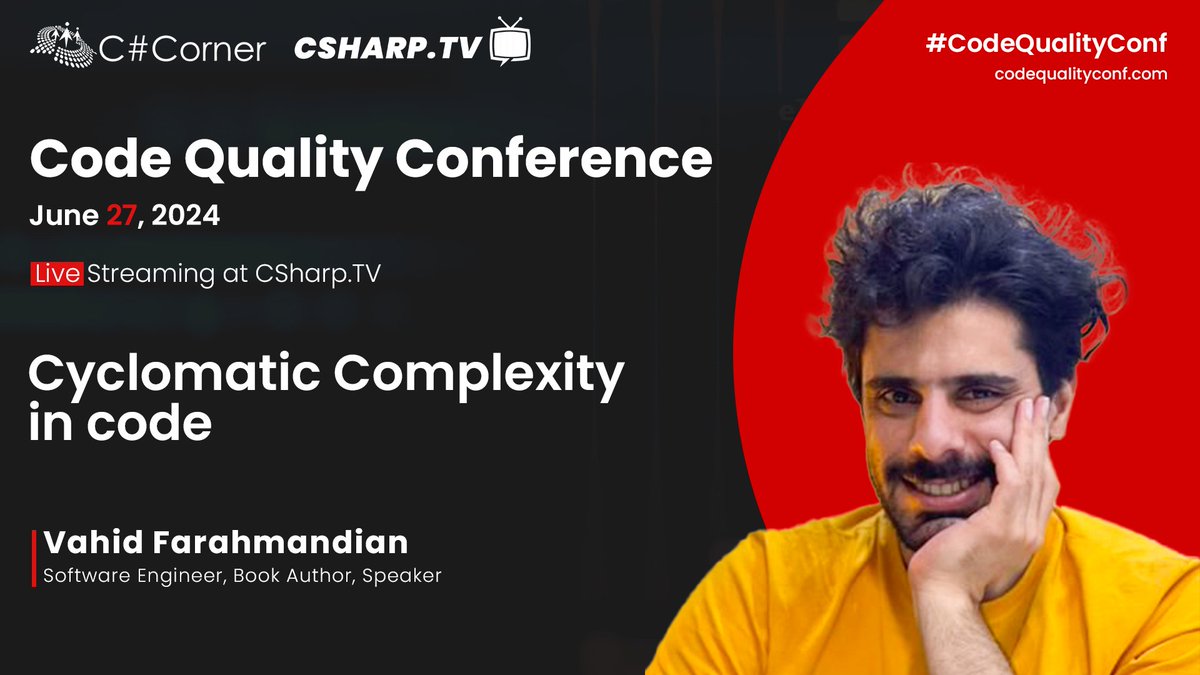 C#Corner CSHARP.TV

#CodeQualityConf
codequalityconf.com

Code Quality Conference
June 27, 2024

Live Streaming at CSharp.TV

Cyclomatic Complexity in code

Vahid Farahmandian
Software Engineer, Book Author, Speaker